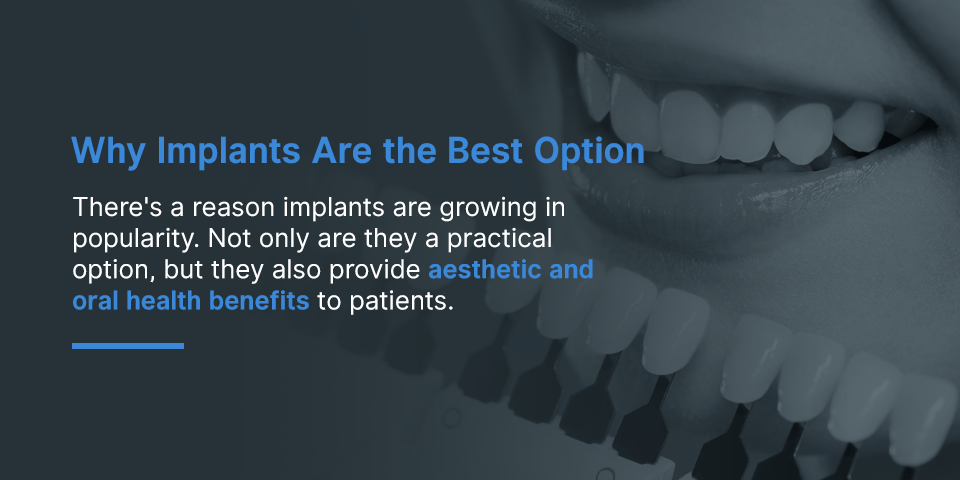 Why Implants Are the Best Option

There's a reason implants are growing in popularity. Not only are they a practical option, but they also provide aesthetic and oral health benefits to patients.